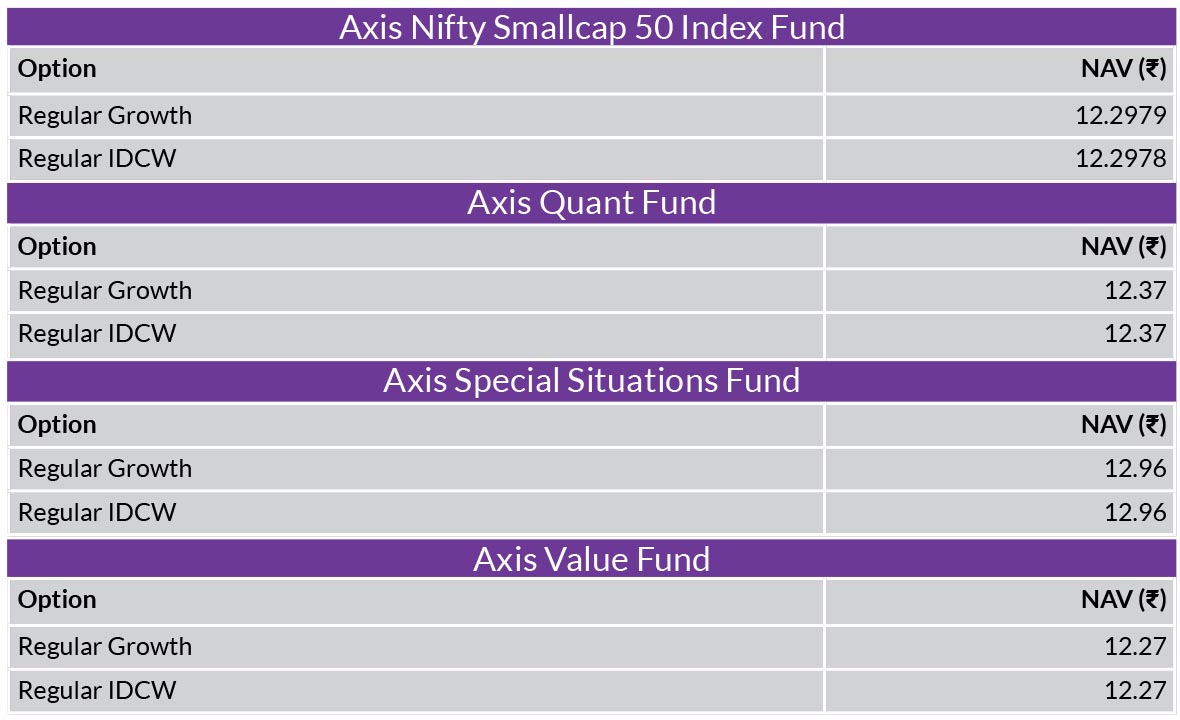 Axis Nifty Smallcap 50 Index Fund

| Option | NAV (₹) |
|---|---|
| Regular Growth | 12.2979 |
| Regular IDCW | 12.2978 |

Axis Quant Fund

| Option | NAV (₹) |
|---|---|
| Regular Growth | 12.37 |
| Regular IDCW | 12.37 |

Axis Special Situations Fund

| Option | NAV (₹) |
|---|---|
| Regular Growth | 12.96 |
| Regular IDCW | 12.96 |

Axis Value Fund

| Option | NAV (₹) |
|---|---|
| Regular Growth | 12.27 |
| Regular IDCW | 12.27 |